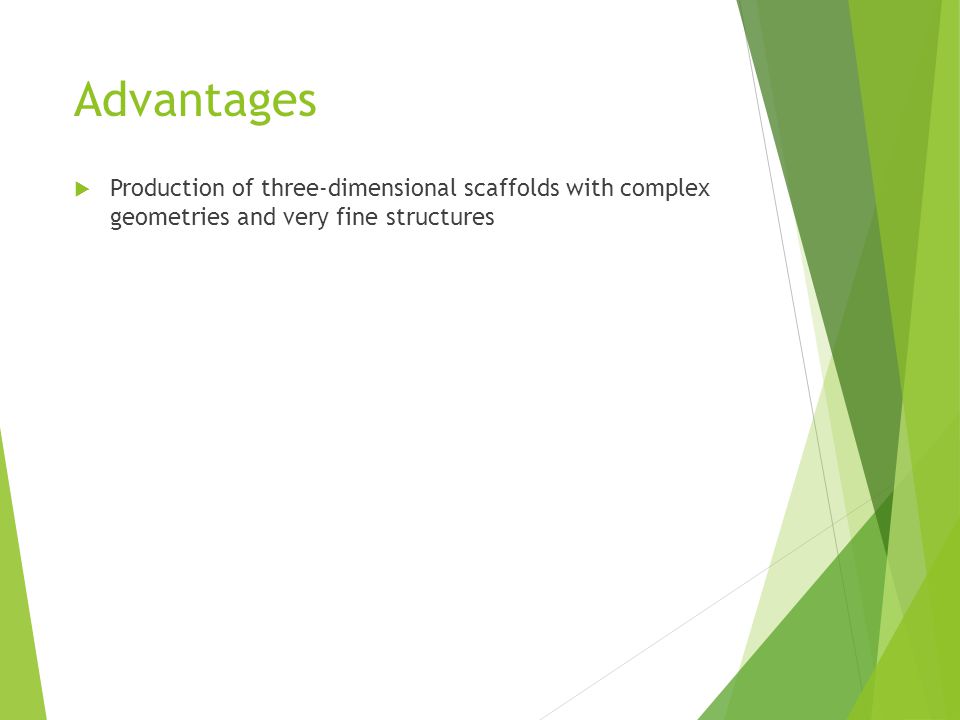 Advantages

Production of three-dimensional scaffolds with complex geometries and very fine structures